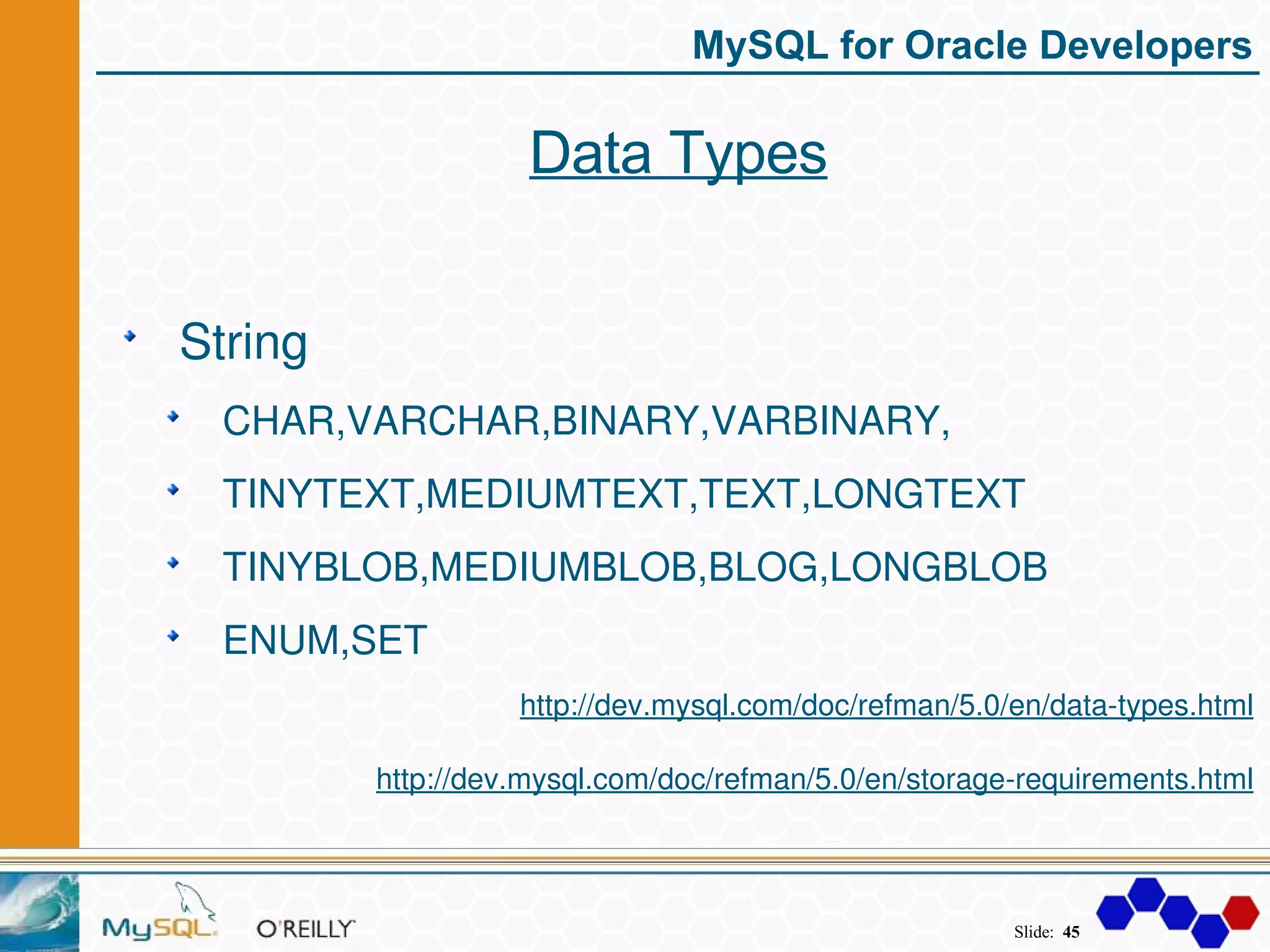 MySQL for Oracle Developers

Data Types

String

CHAR,VARCHAR,BINARY,VARBINARY,

TINYTEXT,MEDIUMTEXT,TEXT,LONGTEXT

TINYBLOB,MEDIUMBLOB,BLOG,LONGBLOB

ENUM,SET

http://dev.mysql.com/doc/refman/5.0/en/data-types.html

http://dev.mysql.com/doc/refman/5.0/en/storage-requirements.html

MySQL O'REILLY

Slide: 45